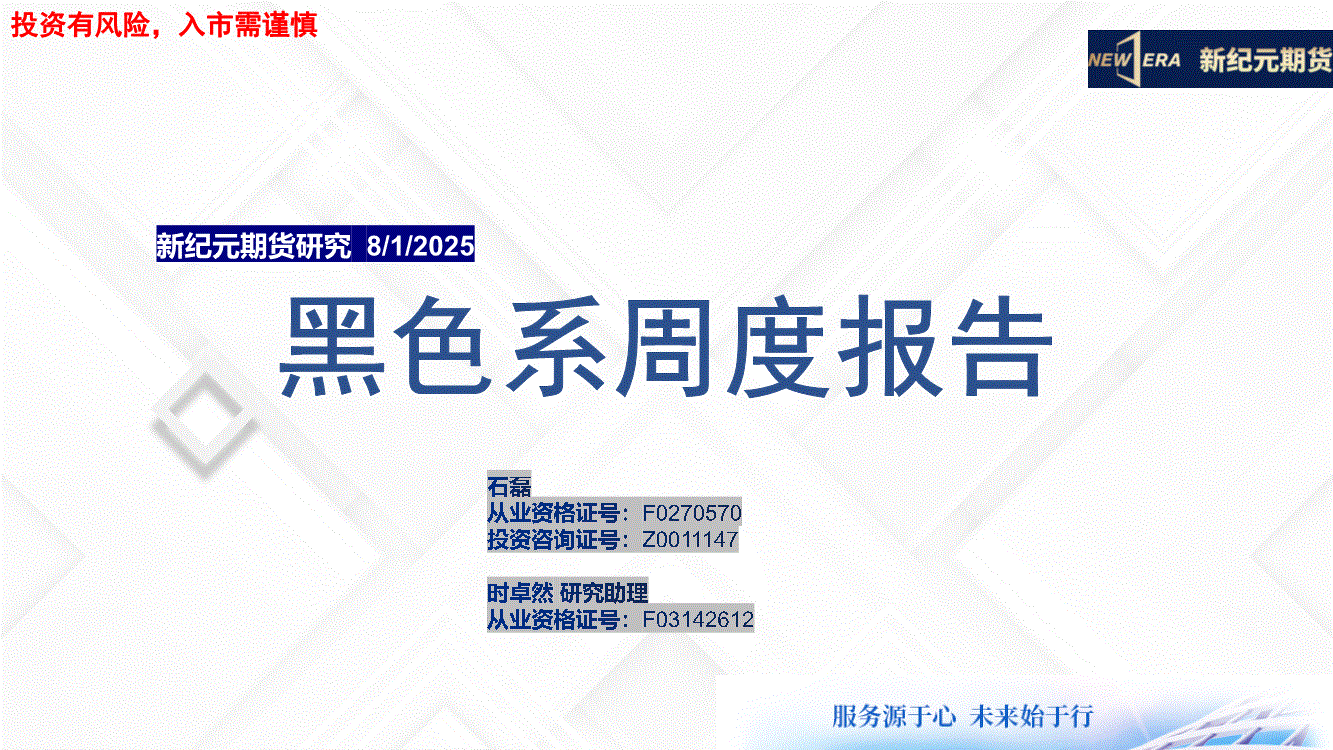 投资有风险，入市需谨慎

NEW ERA 新纪元期货

新纪元期货研究 8/1/2025

黑色系周度报告

石磊
从业资格证号：F0270570
投资咨询证号：Z0011147

时卓然 研究助理
从业资格证号：F03142612

服务源于心 未来始于行